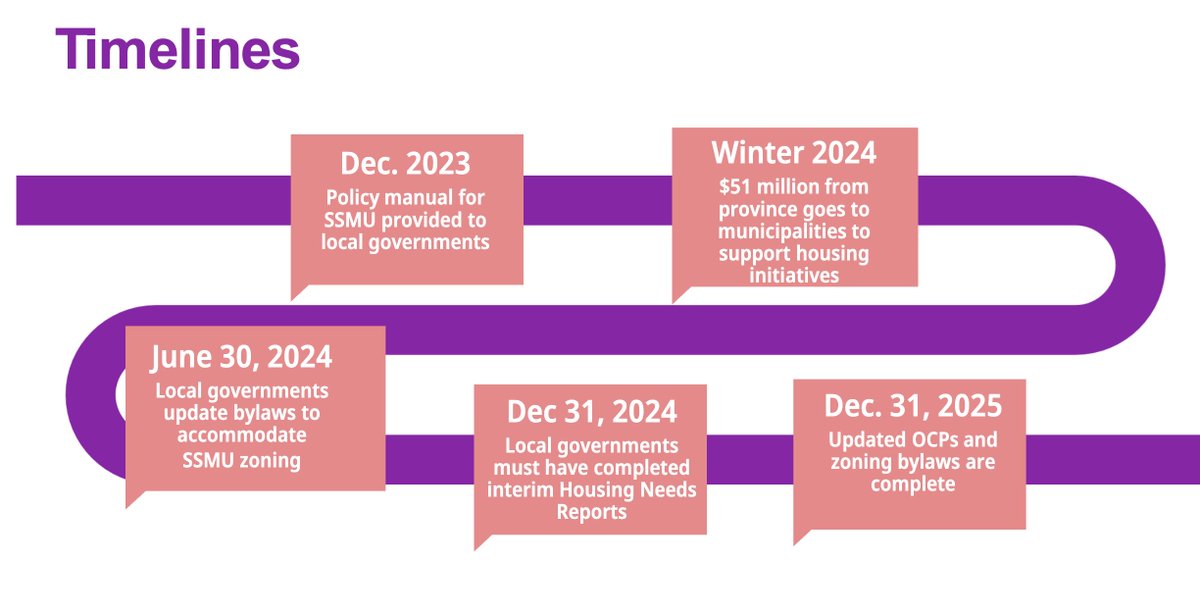 Timelines

Dec. 2023
Policy manual for SSMU provided to local governments

Winter 2024
$51 million from province goes to municipalities to support housing initiatives

June 30, 2024
Local governments update bylaws to accommodate SSMU zoning

Dec 31, 2024
Local governments must have completed interim Housing Needs Reports

Dec. 31, 2025
Updated OCPs and zoning bylaws are complete